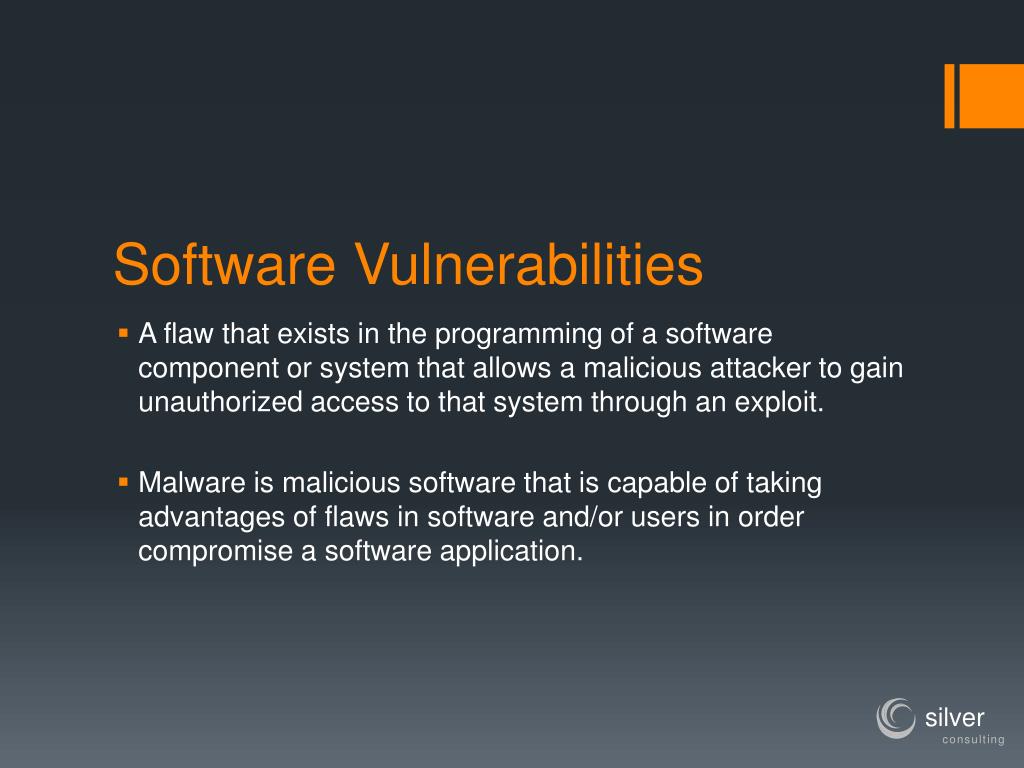 Software Vulnerabilities

▪ A flaw that exists in the programming of a software component or system that allows a malicious attacker to gain unauthorized access to that system through an exploit.

▪ Malware is malicious software that is capable of taking advantages of flaws in software and/or users in order compromise a software application.

silver
consulting